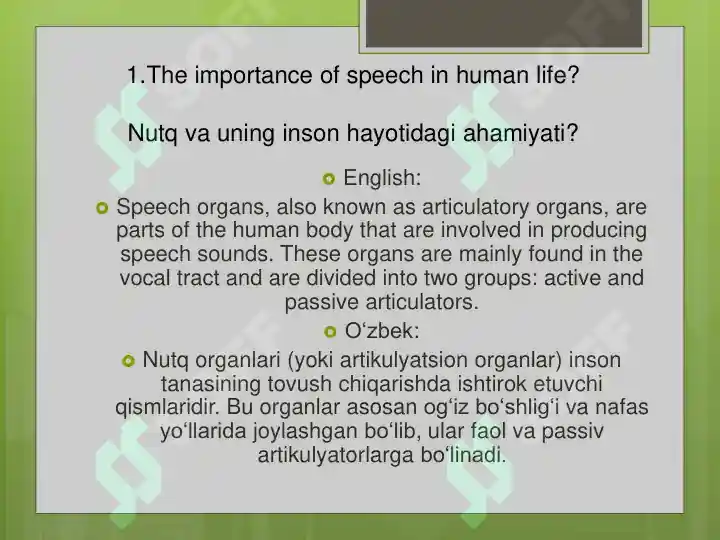 1.The importance of speech in human life?

Nutq va uning inson hayotidagi ahamiyati?

English:

Speech organs, also known as articulatory organs, are parts of the human body that are involved in producing speech sounds. These organs are mainly found in the vocal tract and are divided into two groups: active and passive articulators.

O‘zbek:

Nutq organlari (yoki artikulyatsion organlar) inson tanasining tovush chiqarishda ishtirok etuvchi qismlaridir. Bu organlar asosan og‘iz bo‘shlig‘i va nafas yo‘llarida joylashgan bo‘lib, ular faol va passiv artikulyatorlarga bo‘linadi.